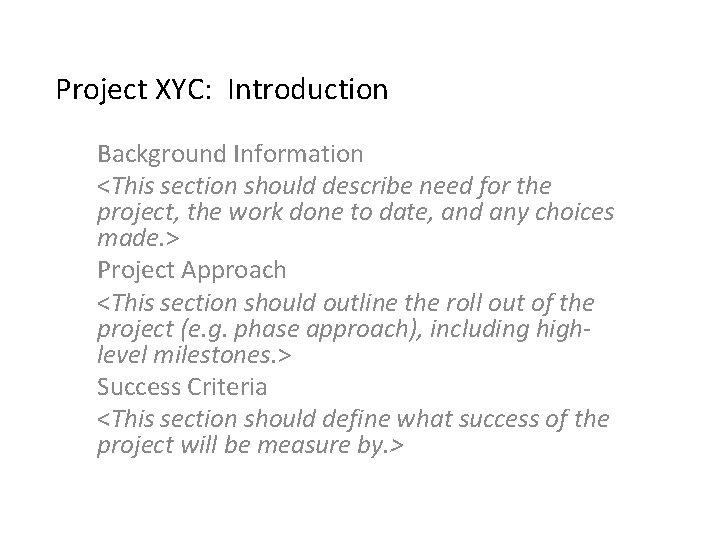 Project XYC:  Introduction

Background Information

<This section should describe need for the project, the work done to date, and any choices made.>

Project Approach

<This section should outline the roll out of the project (e.g. phase approach), including high-level milestones.>

Success Criteria

<This section should define what success of the project will be measure by.>